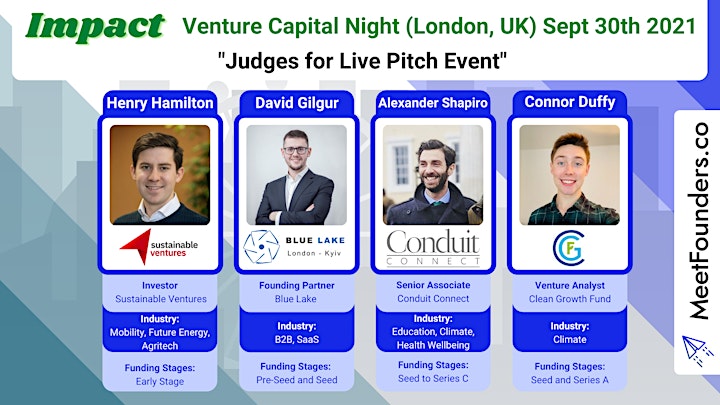 Impact Venture Capital Night (London, UK) Sept 30th 2021

"Judges for Live Pitch Event"

Henry Hamilton

sustainable ventures

Investor
Sustainable Ventures

Industry:
Mobility, Future Energy, Agritech

Funding Stages:
Early Stage

David Gilgur

BLUE LAKE
London - Kyiv

Founding Partner
Blue Lake

Industry:
B2B, SaaS

Funding Stages:
Pre-Seed and Seed

Alexander Shapiro

Conduit
CONNECT

Senior Associate
Conduit Connect

Industry:
Education, Climate, Health Wellbeing

Funding Stages:
Seed to Series C

Connor Duffy

CGF

Venture Analyst
Clean Growth Fund

Industry:
Climate

Funding Stages:
Seed and Series A

MeetFounders.co